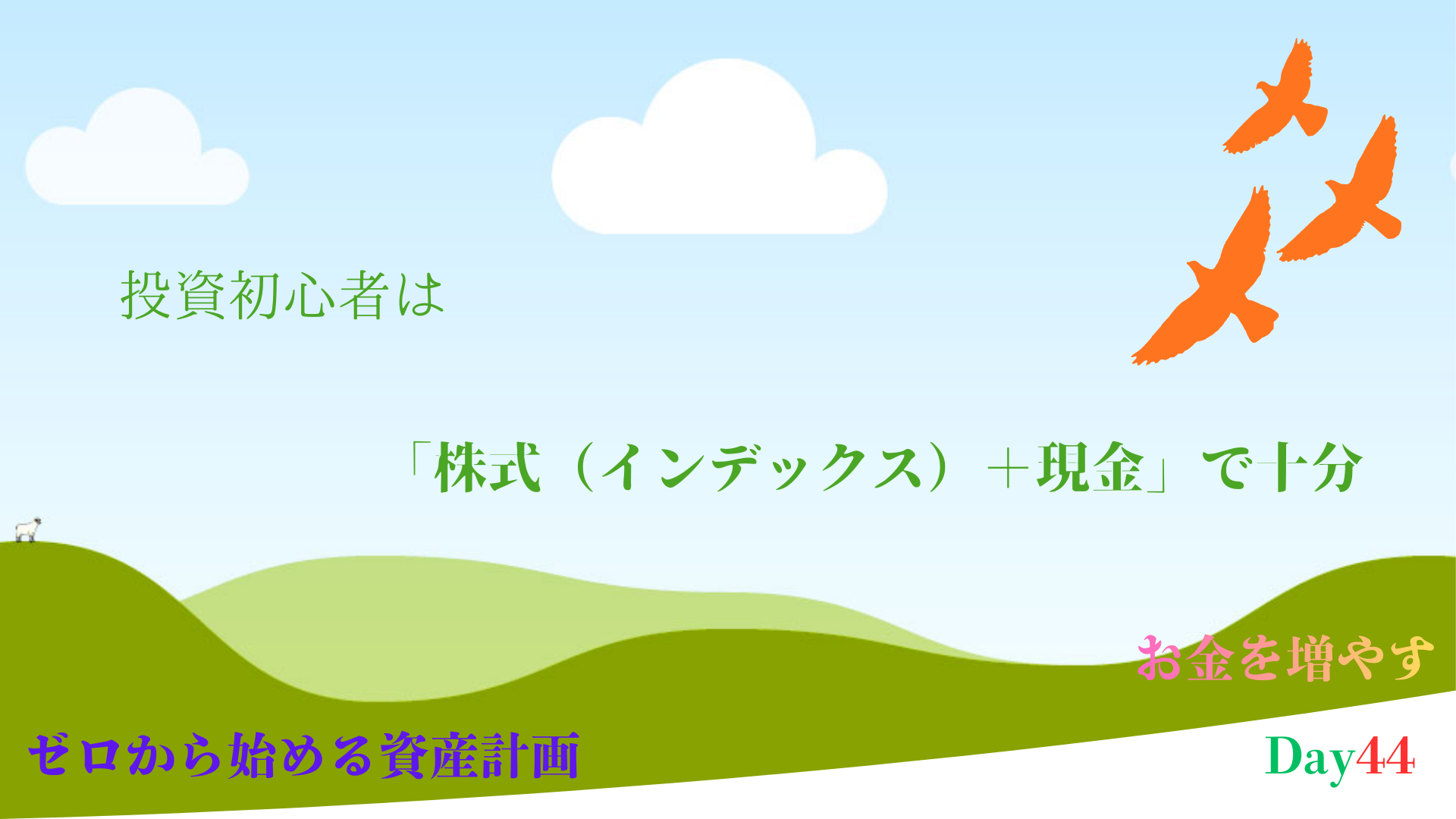 投資初心者は

「株式（インデックス）＋現金」で十分

お金を増やす

ゼロから始める資産計画

Day44